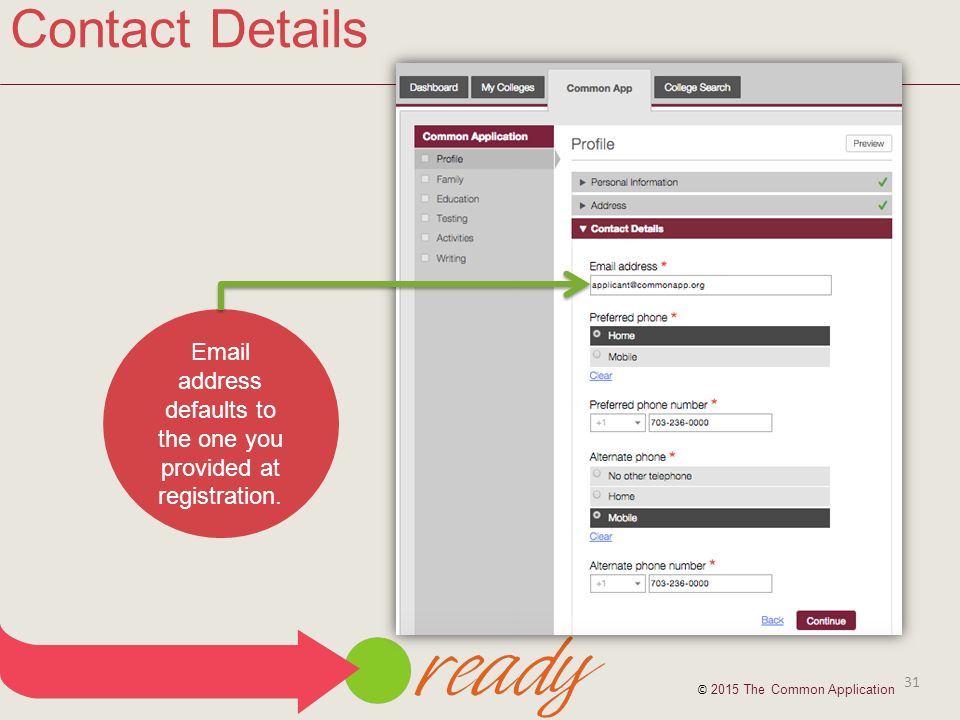 Contact Details

Dashboard My Colleges Common App College Search

Common Application
Profile
Family
Education
Testing
Activities
Writing

Profile

Preview

▶ Personal Information

▶ Address

▼ Contact Details

Email address *
applicant@commonapp.org

Preferred phone *
Home
Mobile
Clear

Preferred phone number *
+1 703-236-0000

Alternate phone *
No other telephone
Home
Mobile
Clear

Alternate phone number *
+1 703-236-0000

Back Continue

Email address defaults to the one you provided at registration.

ready

© 2015 The Common Application

31